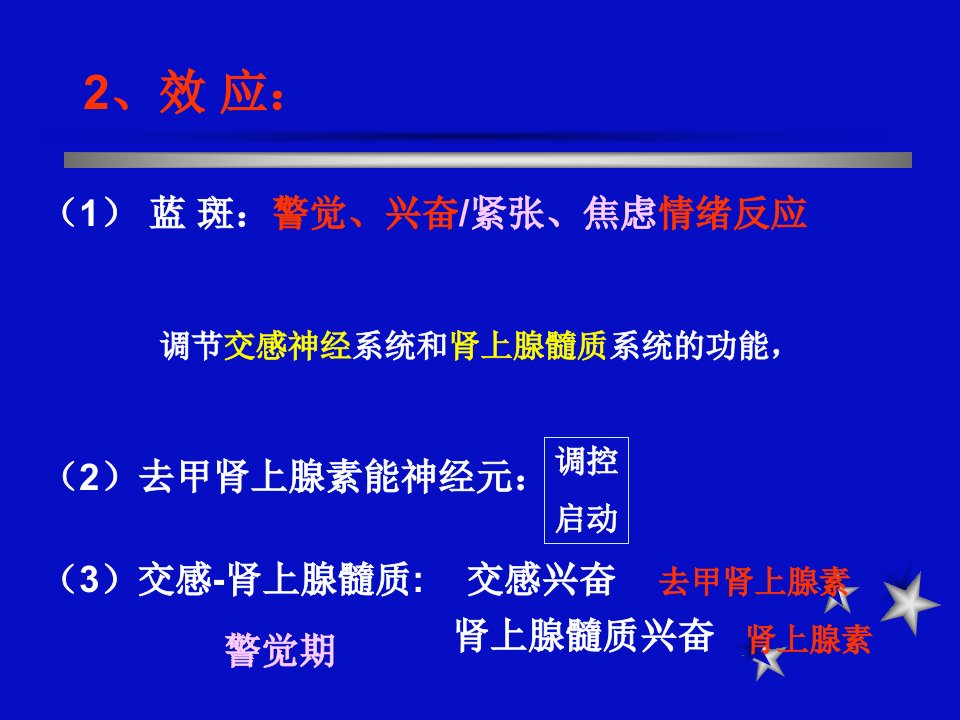 2、效 应：

（1） 蓝 斑：警觉、兴奋/紧张、焦虑情绪反应

调节交感神经系统和肾上腺髓质系统的功能，

（2）去甲肾上腺素能神经元：

调控
启动

（3）交感-肾上腺髓质: 交感兴奋 去甲肾上腺素

肾上腺髓质兴奋 肾上腺素

警觉期